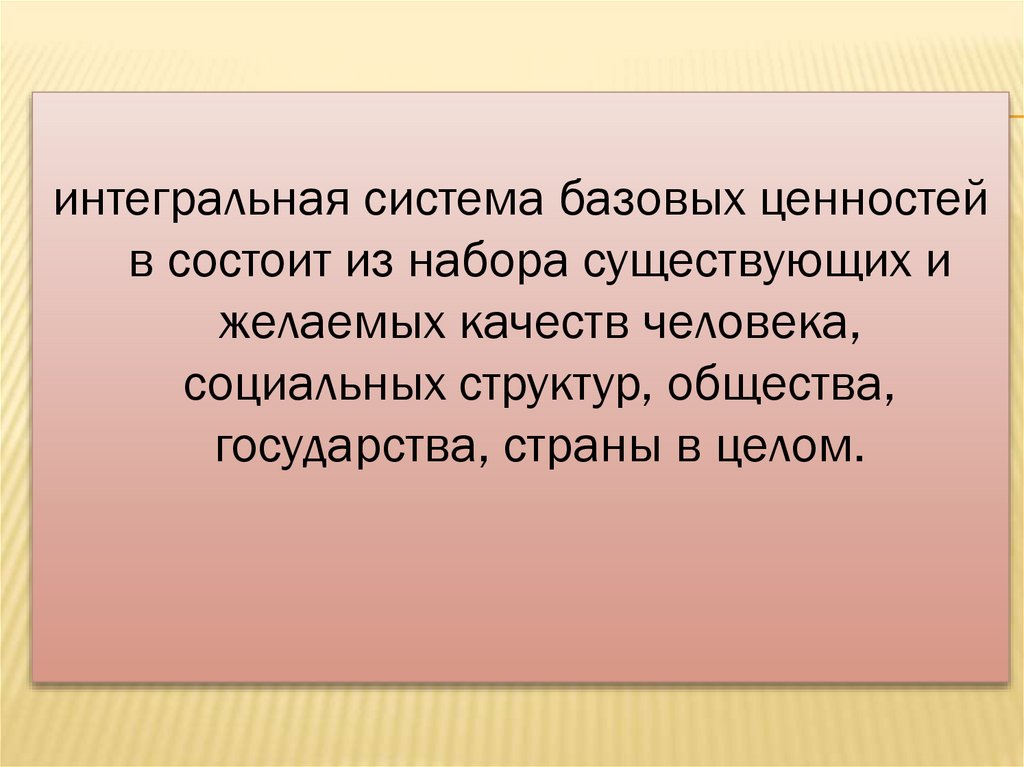 интегральная система базовых ценностей в состоит из набора существующих и желаемых качеств человека, социальных структур, общества, государства, страны в целом.